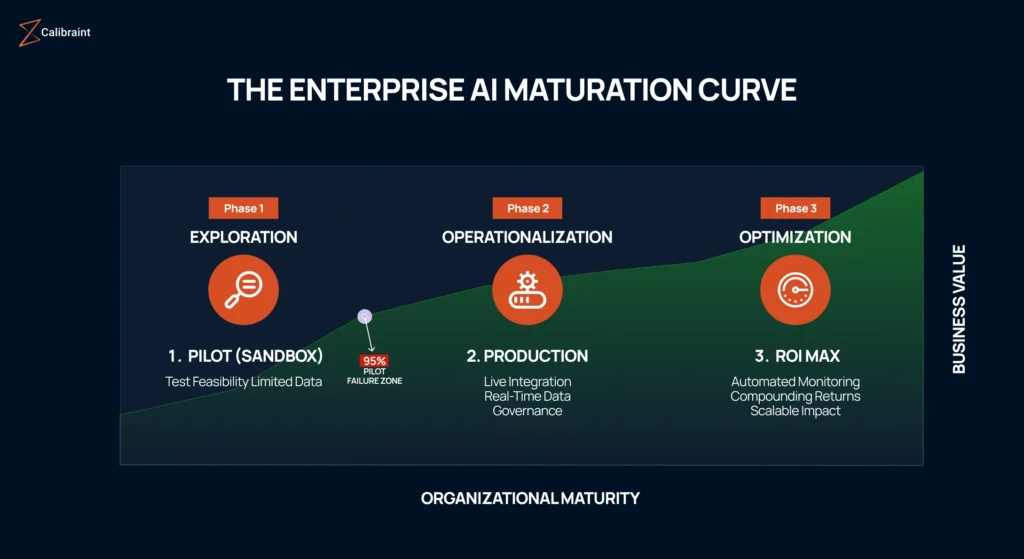 Calibraint

THE ENTERPRISE AI MATURATION CURVE

Phase 1

EXPLORATION

1. PILOT (SANDBOX)

Test Feasibility Limited Data

95%
PILOT
FAILURE ZONE

Phase 2

OPERATIONALIZATION

2. PRODUCTION

Live Integration
Real-Time Data
Governance

Phase 3

OPTIMIZATION

3. ROI MAX

Automated Monitoring
Compounding Returns
Scalable Impact

BUSINESS VALUE

ORGANIZATIONAL MATURITY